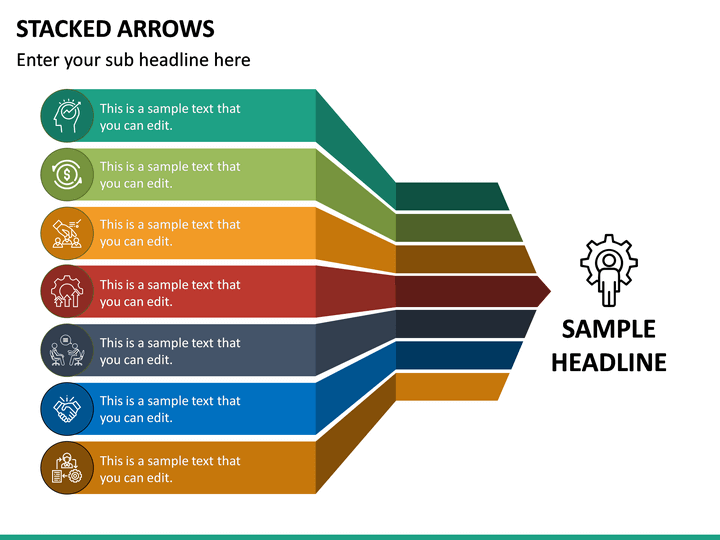 STACKED ARROWS

Enter your sub headline here

This is a sample text that you can edit.

This is a sample text that you can edit.

This is a sample text that you can edit.

This is a sample text that you can edit.

This is a sample text that you can edit.

This is a sample text that you can edit.

This is a sample text that you can edit.

SAMPLE HEADLINE